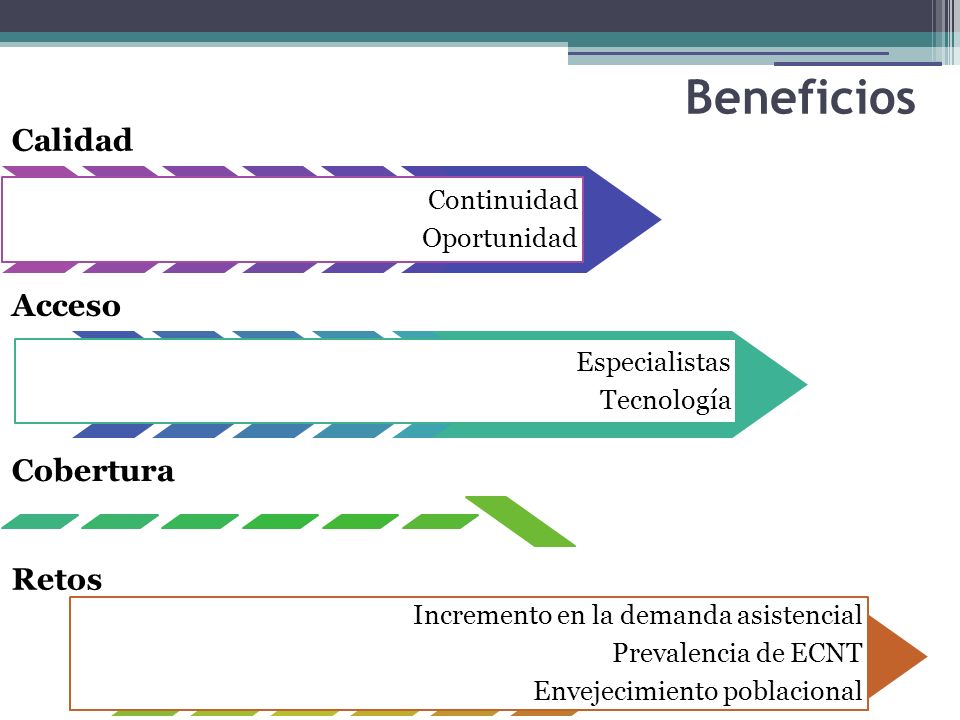 Beneficios

Calidad

Continuidad
Oportunidad

Acceso

Especialistas
Tecnología

Cobertura

Retos

Incremento en la demanda asistencial
Prevalencia de ECNT
Envejecimiento poblacional